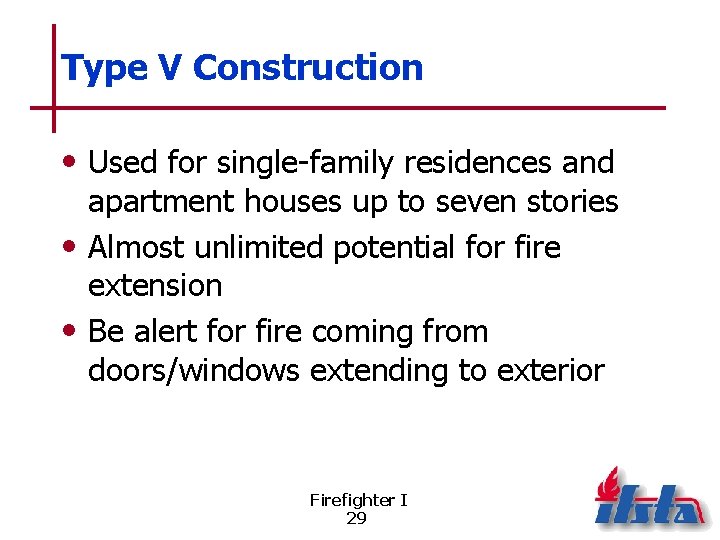 Type V Construction

• Used for single-family residences and apartment houses up to seven stories
• Almost unlimited potential for fire extension
• Be alert for fire coming from doors/windows extending to exterior

Firefighter I
29

ifsta